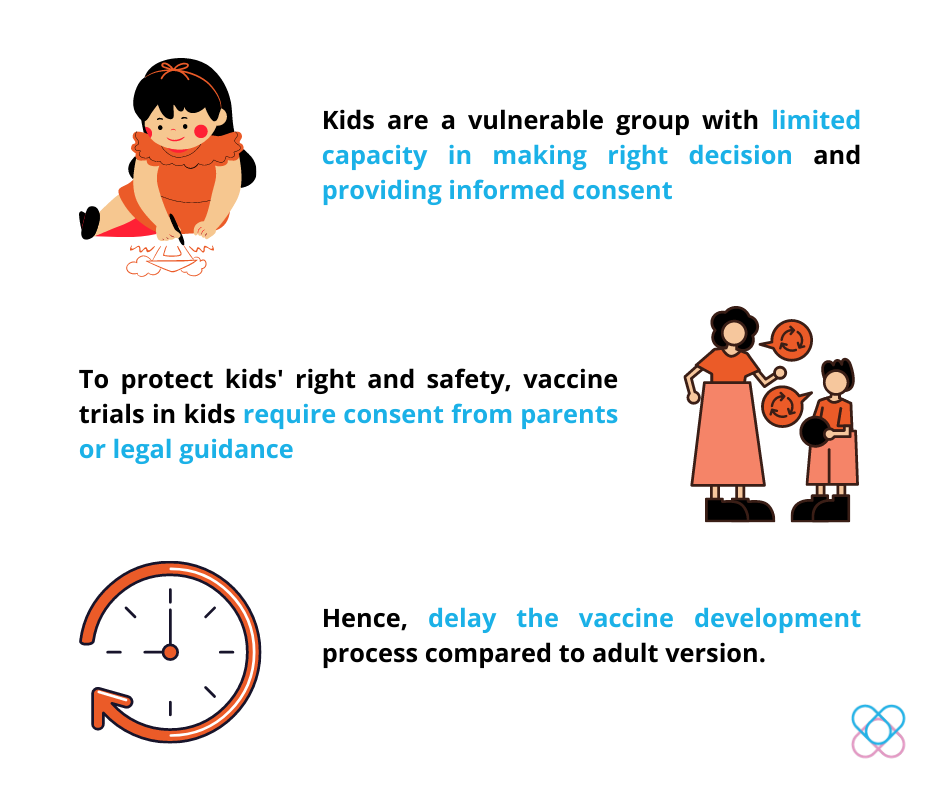 Kids are a vulnerable group with limited capacity in making right decision and providing informed consent

To protect kids' right and safety, vaccine trials in kids require consent from parents or legal guidance

Hence, delay the vaccine development process compared to adult version.